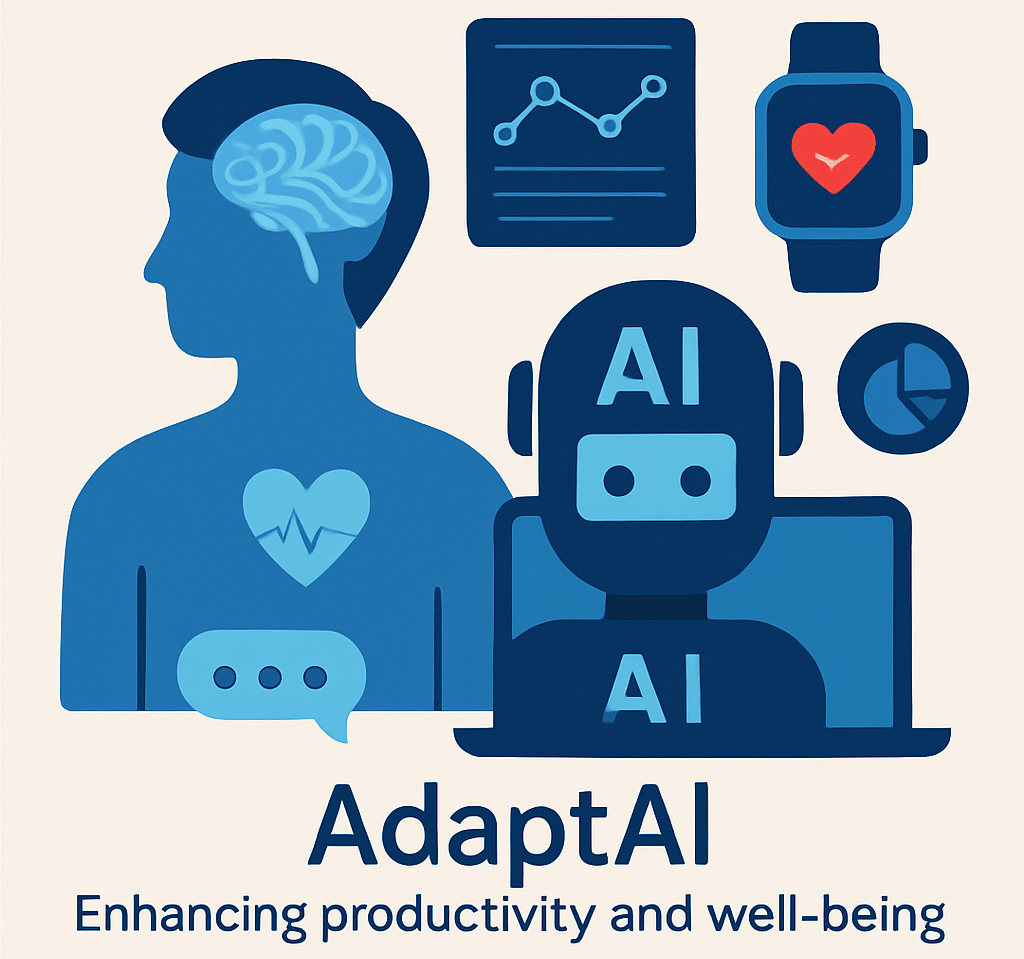 AI

AI

AdaptAI

Enhancing productivity and well-being